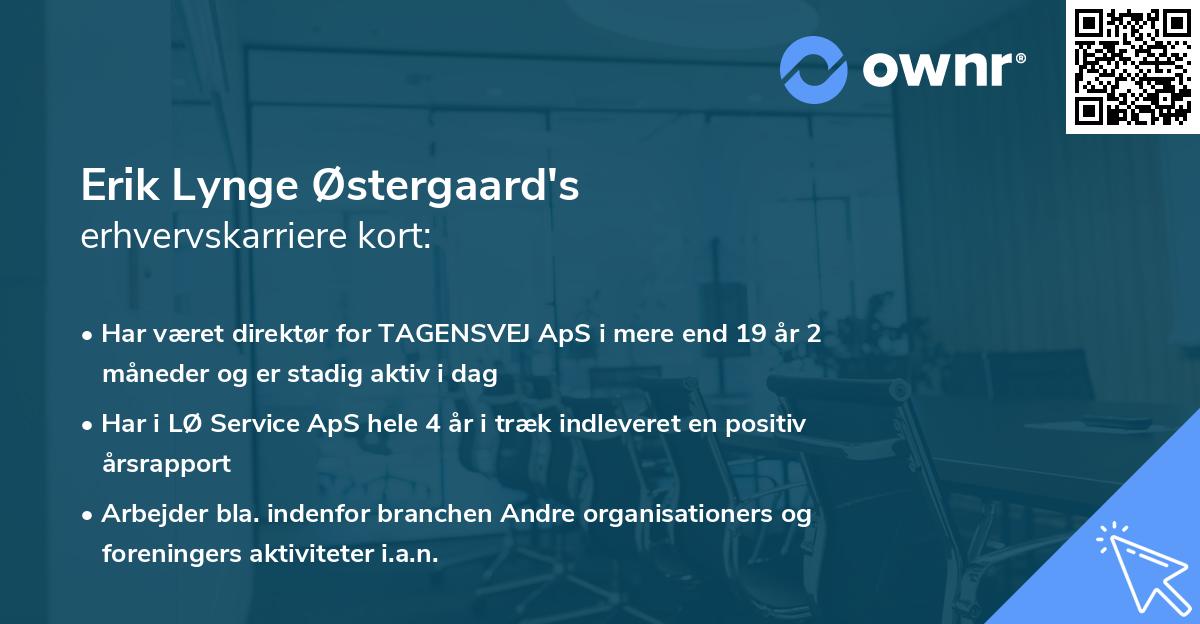 ownr®

Erik Lynge Østergaard's
erhvervskarriere kort:

• Har været direktør for TAGENSVEJ ApS i mere end 19 år 2 måneder og er stadig aktiv i dag
• Har i LØ Service ApS hele 4 år i træk indleveret en positiv årsrapport
• Arbejder bla. indenfor branchen Andre organisationers og foreningers aktiviteter i.a.n.